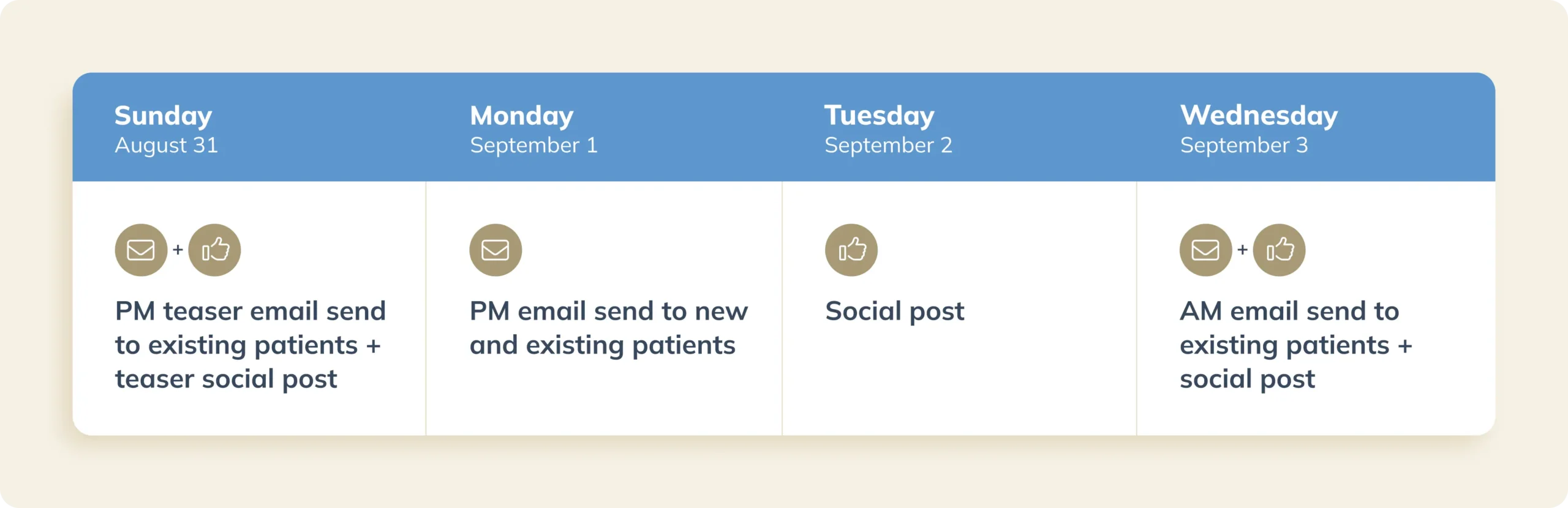 | Sunday August 31 | Monday September 1 | Tuesday September 2 | Wednesday September 3 |
|---|---|---|---|
| + PM teaser email send to existing patients + teaser social post | PM email send to new and existing patients | Social post | + AM email send to existing patients + social post |